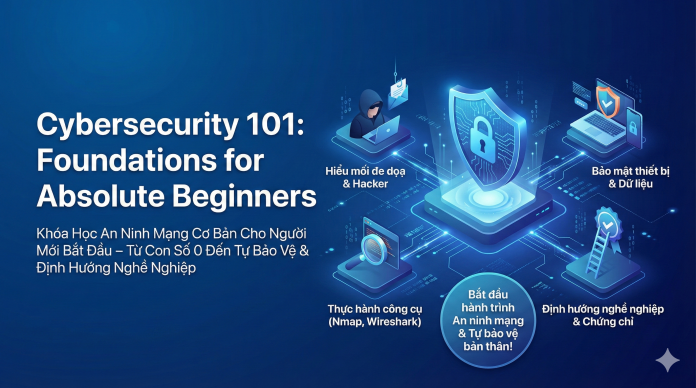 Cybersecurity 101: Foundations for Absolute Beginners

Khóa Học An Ninh Mạng Cơ Bản Cho Người Mới Bắt Đầu – Từ Con Số 0 Đến Tự Bảo Vệ & Định Hướng Nghề Nghiệp

Hiểu mối đe dọa & Hacker

Bảo mật thiết bị & Dữ liệu

Thực hành công cụ (Nmap, Wireshark)

Bắt đầu hành trình An ninh mạng & Tự bảo vệ bản thân!

Định hướng nghề nghiệp & Chứng chỉ